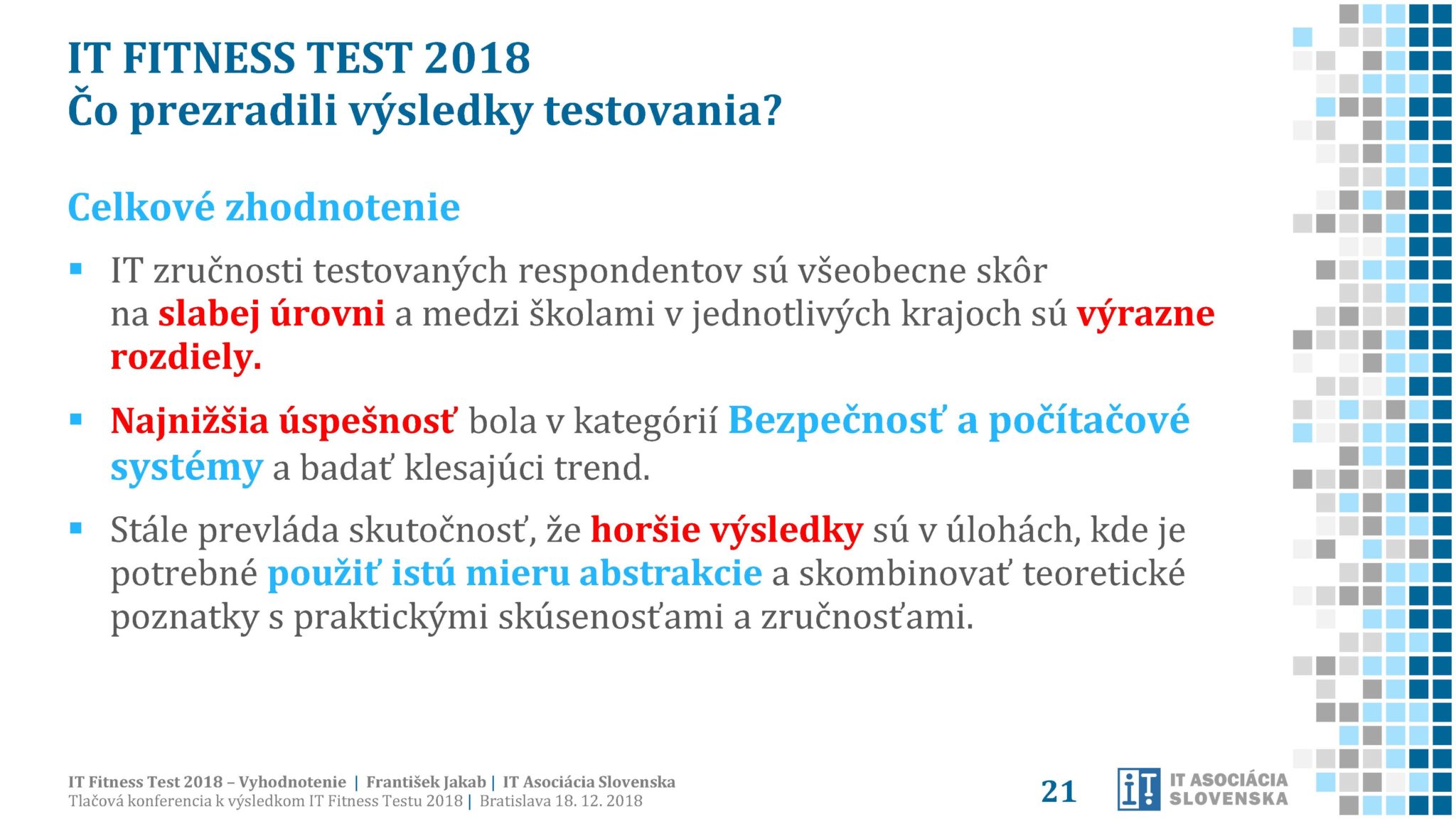 IT FITNESS TEST 2018
Čo prezradili výsledky testovania?

Celkové zhodnotenie

▪ IT zručnosti testovaných respondentov sú všeobecne skôr na slabej úrovni a medzi školami v jednotlivých krajoch sú výrazne rozdiely.

▪ Najnižšia úspešnosť bola v kategórií Bezpečnosť a počítačové systémy a badať klesajúci trend.

▪ Stále prevláda skutočnosť, že horšie výsledky sú v úlohách, kde je potrebné použiť istú mieru abstrakcie a skombinovať teoretické poznatky s praktickými skúsenosťami a zručnosťami.

IT Fitness Test 2018 – Vyhodnotenie | František Jakab | IT Asociácia Slovenska
Tlačová konferencia k výsledkom IT Fitness Testu 2018 | Bratislava 18. 12. 2018

21

IT ASOCIÁCIA SLOVENSKA